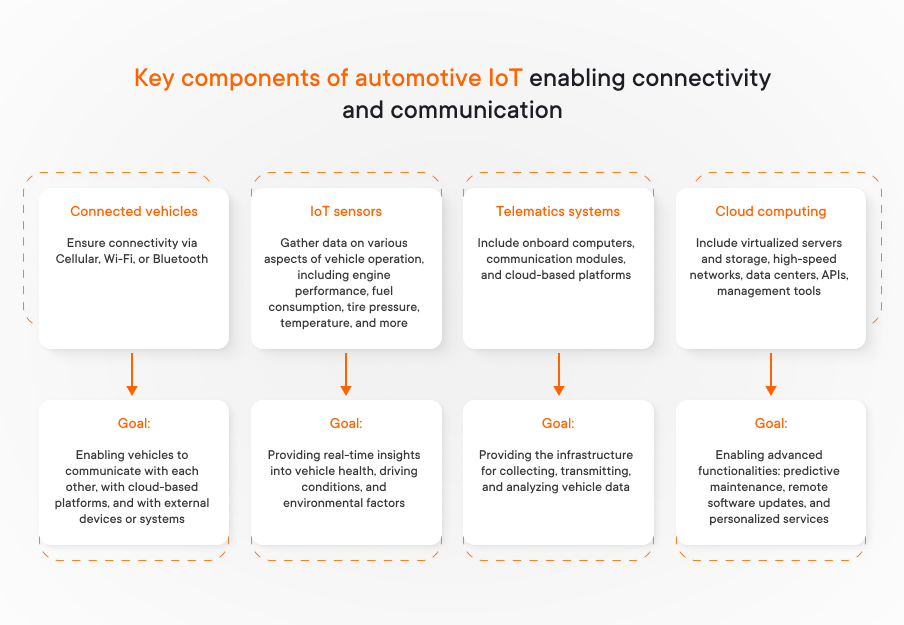 Key components of automotive IoT enabling connectivity and communication

Connected vehicles

Ensure connectivity via Cellular, Wi-Fi, or Bluetooth

Goal:

Enabling vehicles to communicate with each other, with cloud-based platforms, and with external devices or systems

IoT sensors

Gather data on various aspects of vehicle operation, including engine performance, fuel consumption, tire pressure, temperature, and more

Goal:

Providing real-time insights into vehicle health, driving conditions, and environmental factors

Telematics systems

Include onboard computers, communication modules, and cloud-based platforms

Goal:

Providing the infrastructure for collecting, transmitting, and analyzing vehicle data

Cloud computing

Include virtualized servers and storage, high-speed networks, data centers, APIs, management tools

Goal:

Enabling advanced functionalities: predictive maintenance, remote software updates, and personalized services